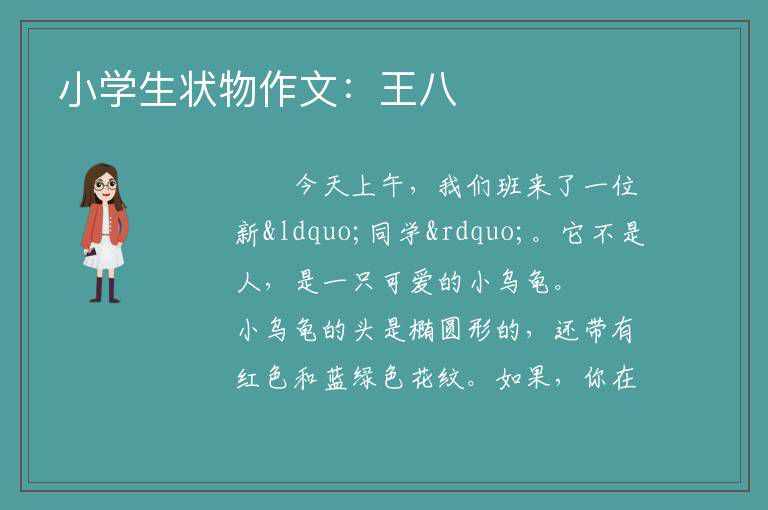 小学生状物作文：王八

今天上午，我们班来了一位新&ldquo;同学&rdquo;。它不是人，是一只可爱的小乌龟。

小乌龟的头是椭圆形的，还带有红色和蓝绿色花纹。如果，你在